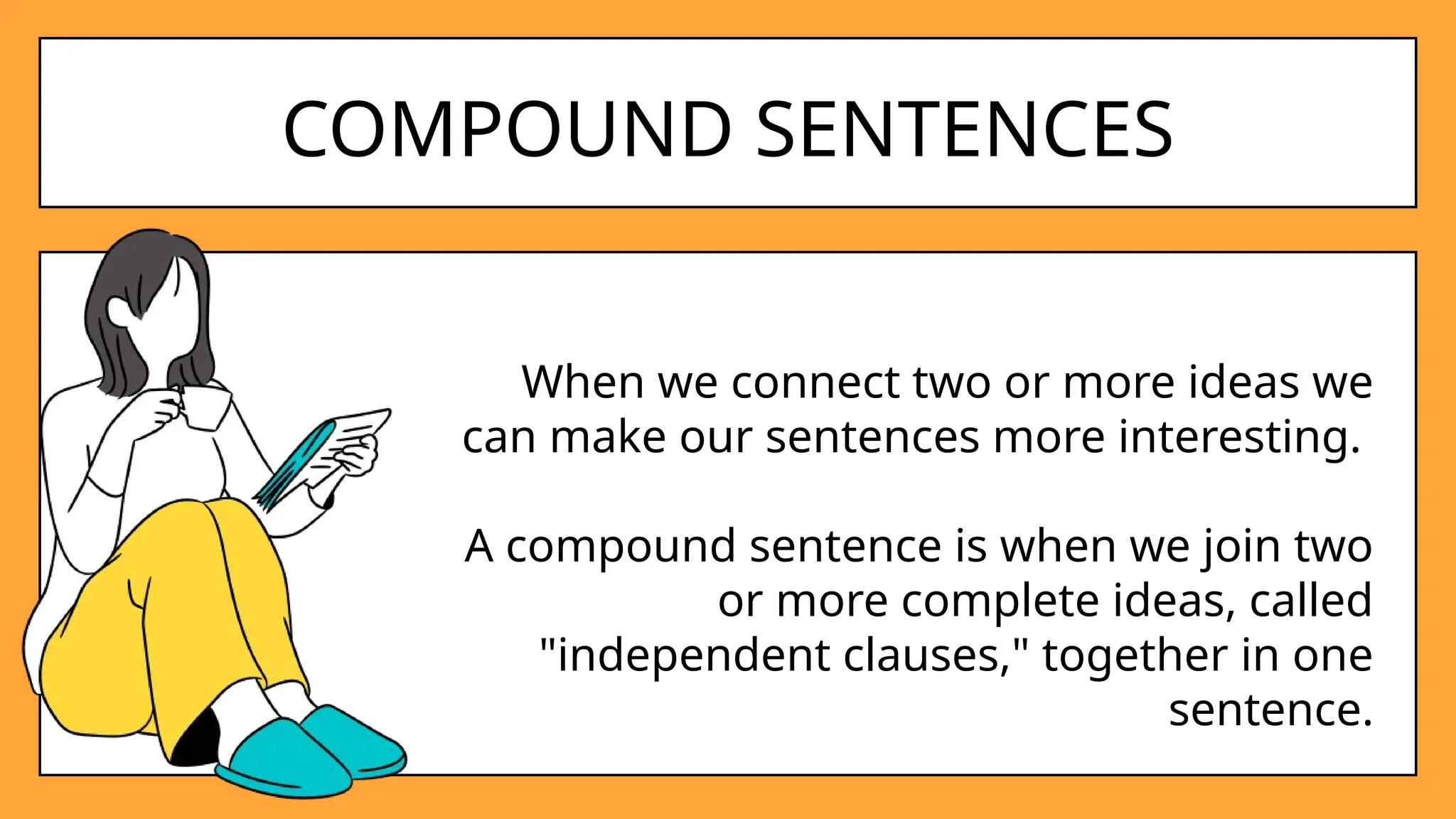 COMPOUND SENTENCES

When we connect two or more ideas we can make our sentences more interesting.

A compound sentence is when we join two or more complete ideas, called "independent clauses," together in one sentence.